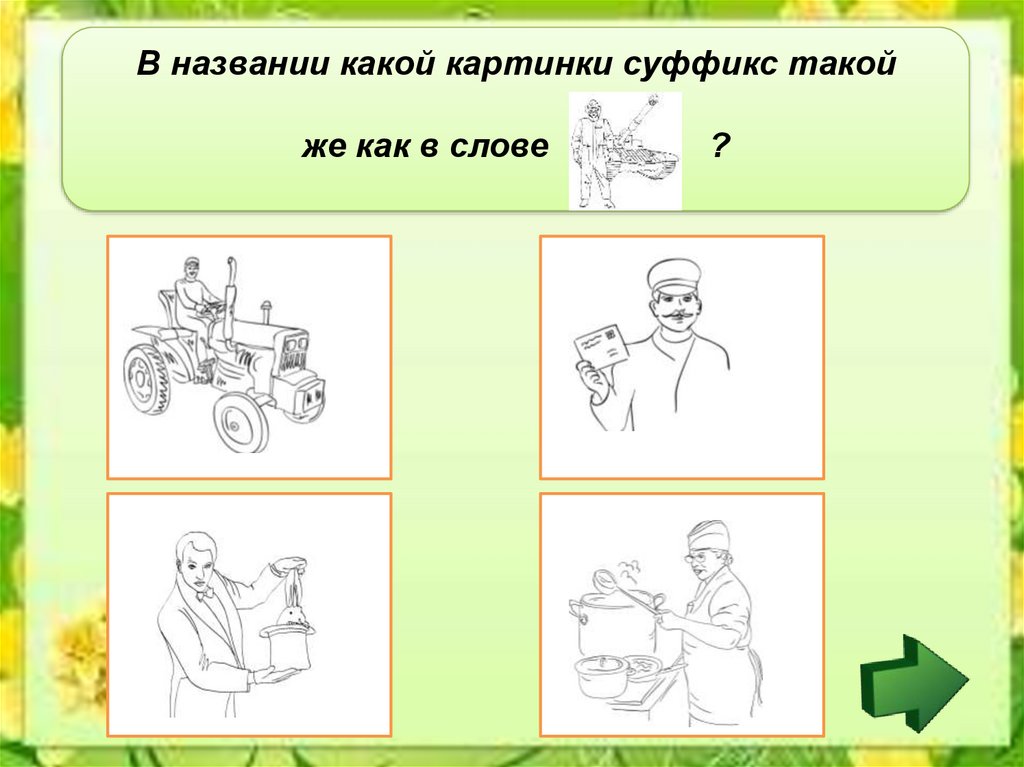 В названии какой картинки суффикс такой

же как в слове ?